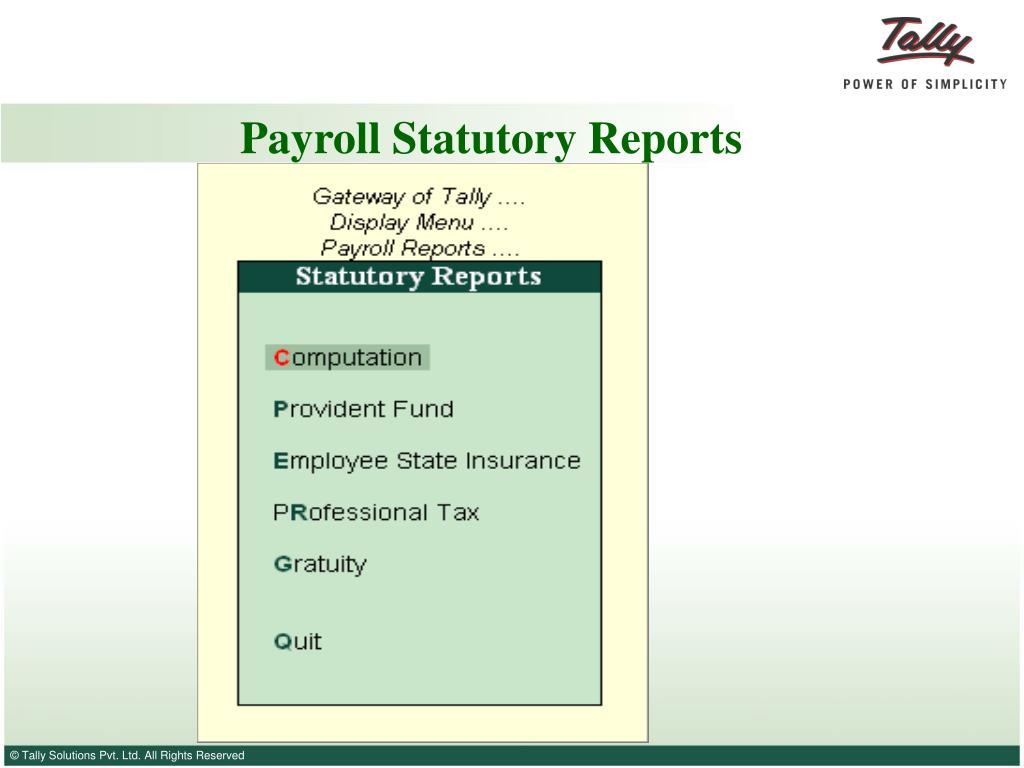 Tally
POWER OF SIMPLICITY

Payroll Statutory Reports

Gateway of Tally ....
Display Menu ....
Payroll Reports ....

Statutory Reports

Computation

Provident Fund

Employee State Insurance

PRofessional Tax

Gratuity

Quit

© Tally Solutions Pvt. Ltd. All Rights Reserved